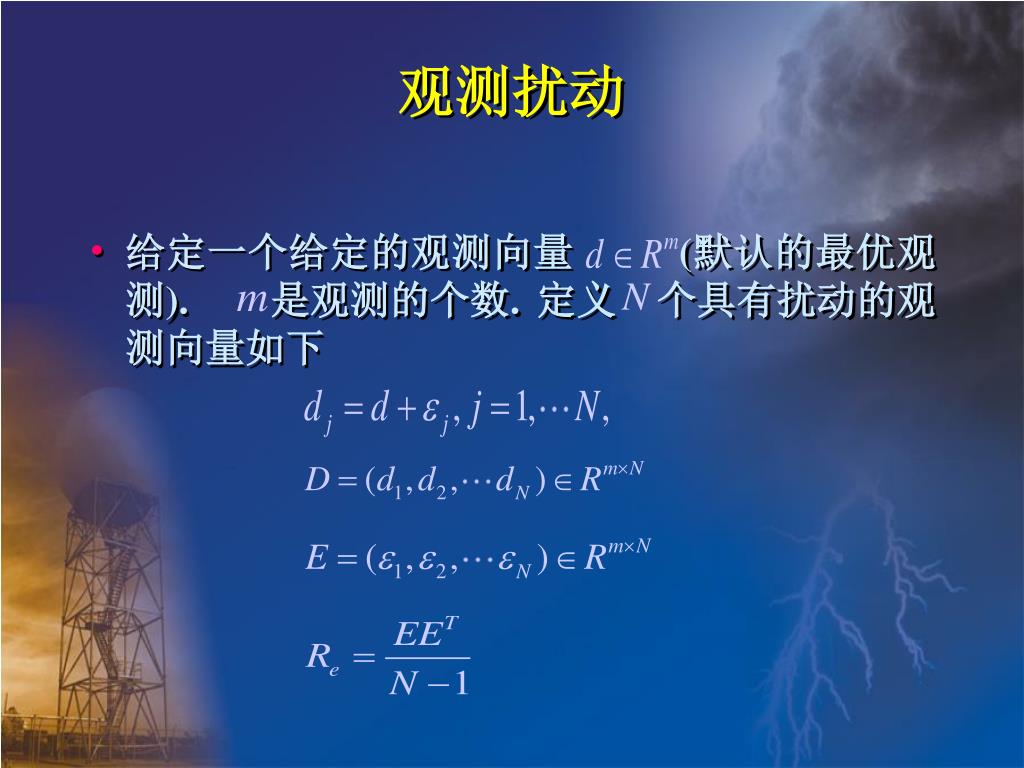 观测扰动

• 给定一个给定的观测向量 $d \in R^m$(默认的最优观测). $m$是观测的个数. 定义$N$ 个具有扰动的观测向量如下

$d_j = d + \varepsilon_j, j = 1, \cdots N,$

$D = (d_1, d_2, \cdots d_N) \in R^{m \times N}$

$E = (\varepsilon_1, \varepsilon_2, \cdots \varepsilon_N) \in R^{m \times N}$

$R_e = \frac{EE^T}{N-1}$